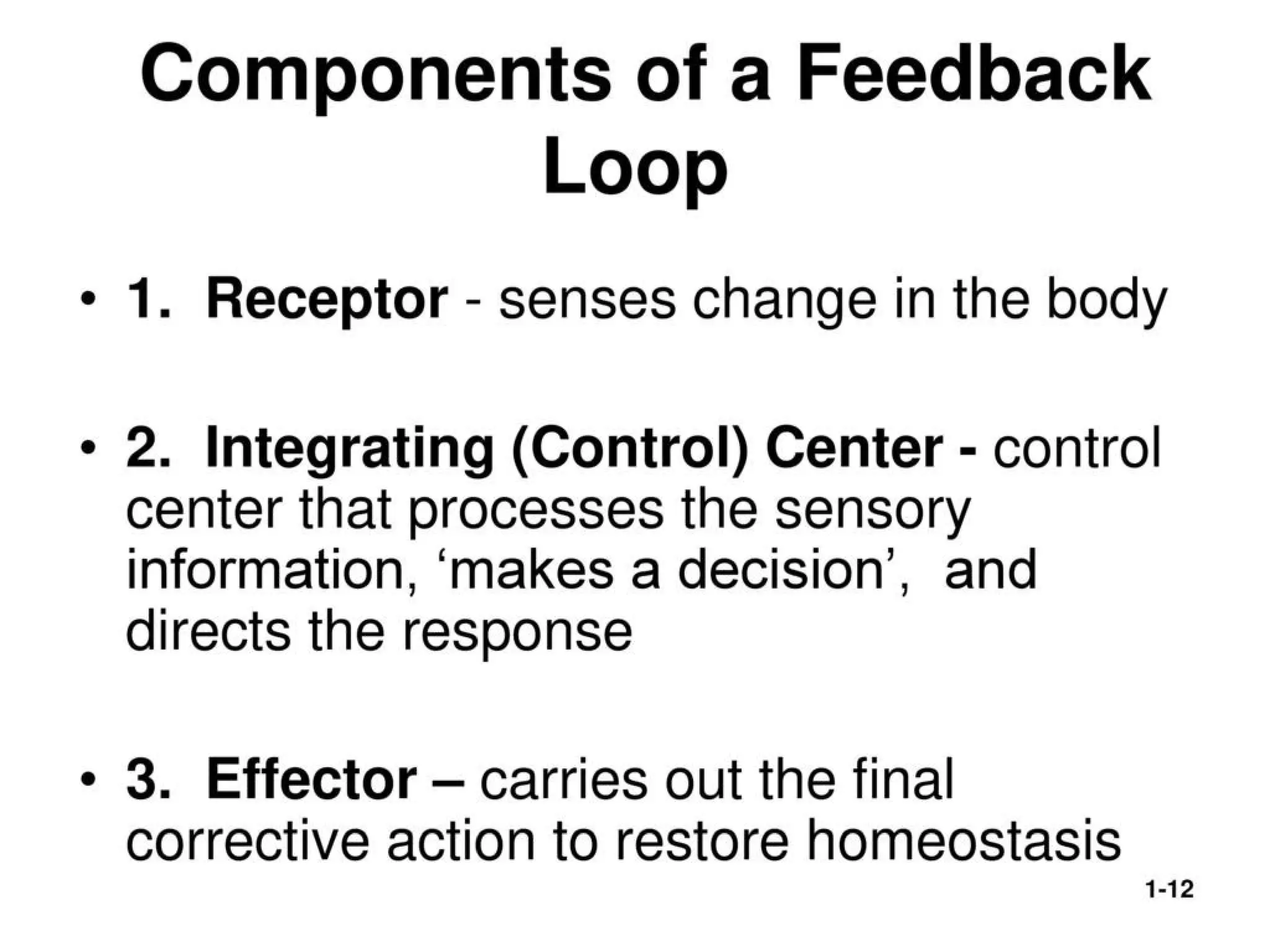 Components of a Feedback Loop

• 1. Receptor - senses change in the body

• 2. Integrating (Control) Center - control center that processes the sensory information, ‘makes a decision’, and directs the response

• 3. Effector – carries out the final corrective action to restore homeostasis

1-12